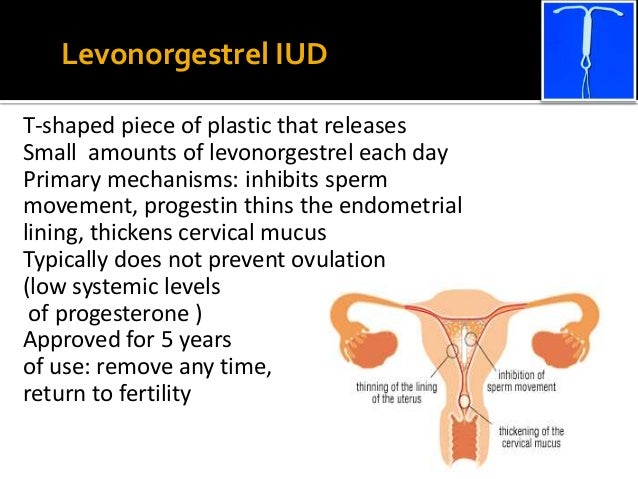 Levonorgestrel IUD

T-shaped piece of plastic that releases
Small amounts of levonorgestrel each day
Primary mechanisms: inhibits sperm movement, progestin thins the endometrial lining, thickens cervical mucus
Typically does not prevent ovulation (low systemic levels of progesterone )
Approved for 5 years of use: remove any time, return to fertility

thinning of the lining of the uterus

inhibition of sperm movement

thickening of the cervical mucus